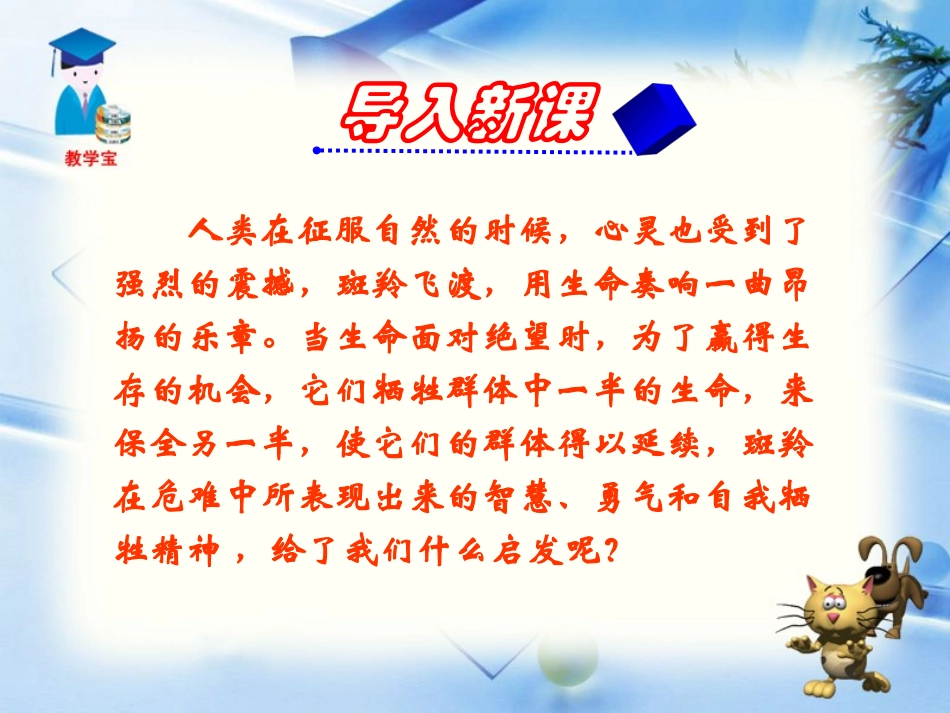 教学宝

导入新课

人类在征服自然的时候，心灵也受到了强烈的震撼，斑羚飞渡，用生命奏响一曲昂扬的乐章。当生命面对绝望时，为了赢得生存的机会，它们牺牲群体中一半的生命，来保全另一半，使它们的群体得以延续，斑羚在危难中所表现出来的智慧、勇气和自我牺牲精神，给了我们什么启发呢？